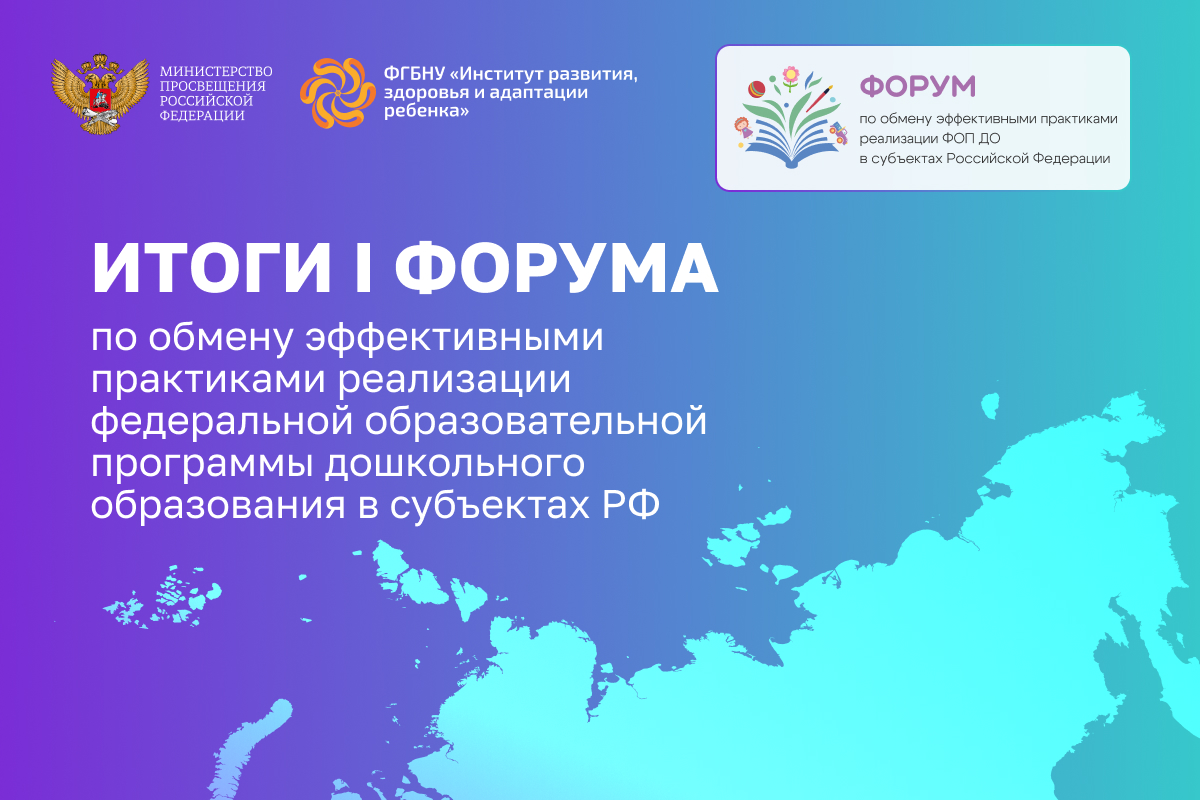 МИНИСТЕРСТВО ПРОСВЕЩЕНИЯ РОССИЙСКОЙ ФЕДЕРАЦИИ

ФГБНУ «Институт развития, здоровья и адаптации ребенка»

ФОРУМ
по обмену эффективными практиками реализации ФОП ДО в субъектах Российской Федерации

ИТОГИ I ФОРУМА
по обмену эффективными практиками реализации федеральной образовательной программы дошкольного образования в субъектах РФ